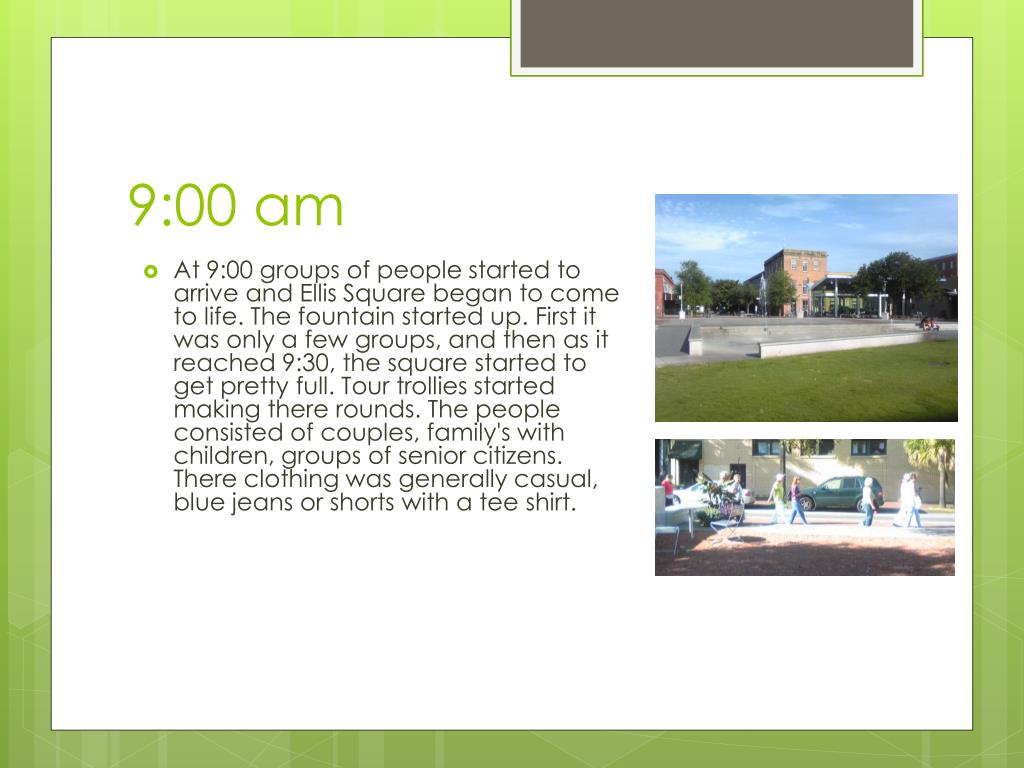 9:00 am

At 9:00 groups of people started to arrive and Ellis Square began to come to life. The fountain started up. First it was only a few groups, and then as it reached 9:30, the square started to get pretty full. Tour trollies started making there rounds. The people consisted of couples, family's with children, groups of senior citizens. There clothing was generally casual, blue jeans or shorts with a tee shirt.